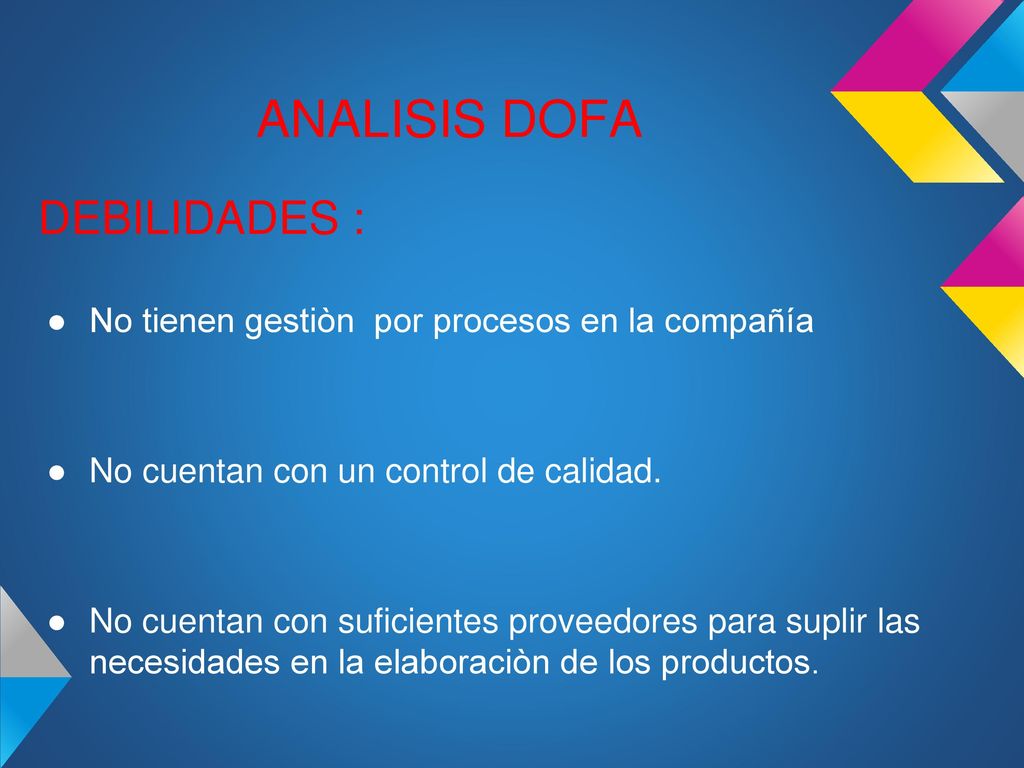 ANALISIS DOFA

DEBILIDADES :

● No tienen gestiòn por procesos en la compañía

● No cuentan con un control de calidad.

● No cuentan con suficientes proveedores para suplir las necesidades en la elaboraciòn de los productos.